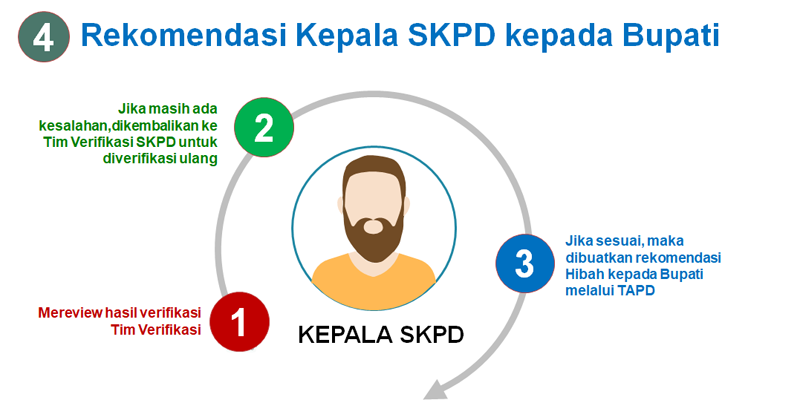 4 Rekomendasi Kepala SKPD kepada Bupati

2 Jika masih ada kesalahan,dikembalikan ke Tim Verifikasi SKPD untuk diverifikasi ulang

3 Jika sesuai, maka dibuatkan rekomendasi Hibah kepada Bupati melalui TAPD

1 Mereview hasil verifikasi Tim Verifikasi

KEPALA SKPD